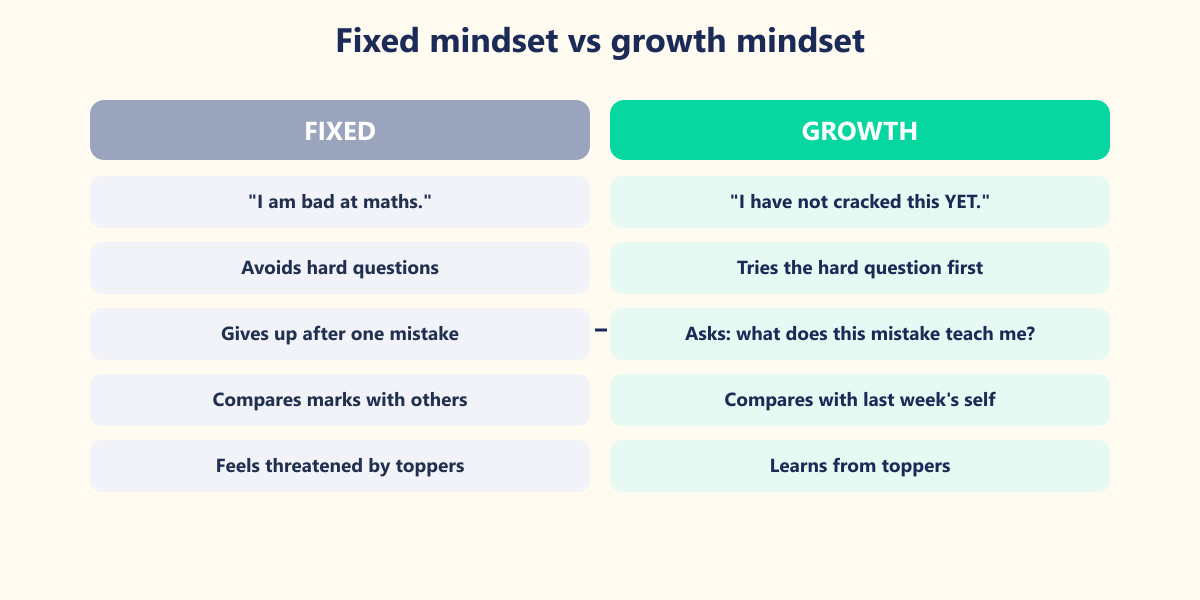 Fixed mindset vs growth mindset

| FIXED | GROWTH |
|---|---|
| "I am bad at maths." | "I have not cracked this YET." |
| Avoids hard questions | Tries the hard question first |
| Gives up after one mistake | Asks: what does this mistake teach me? |
| Compares marks with others | Compares with last week's self |
| Feels threatened by toppers | Learns from toppers |